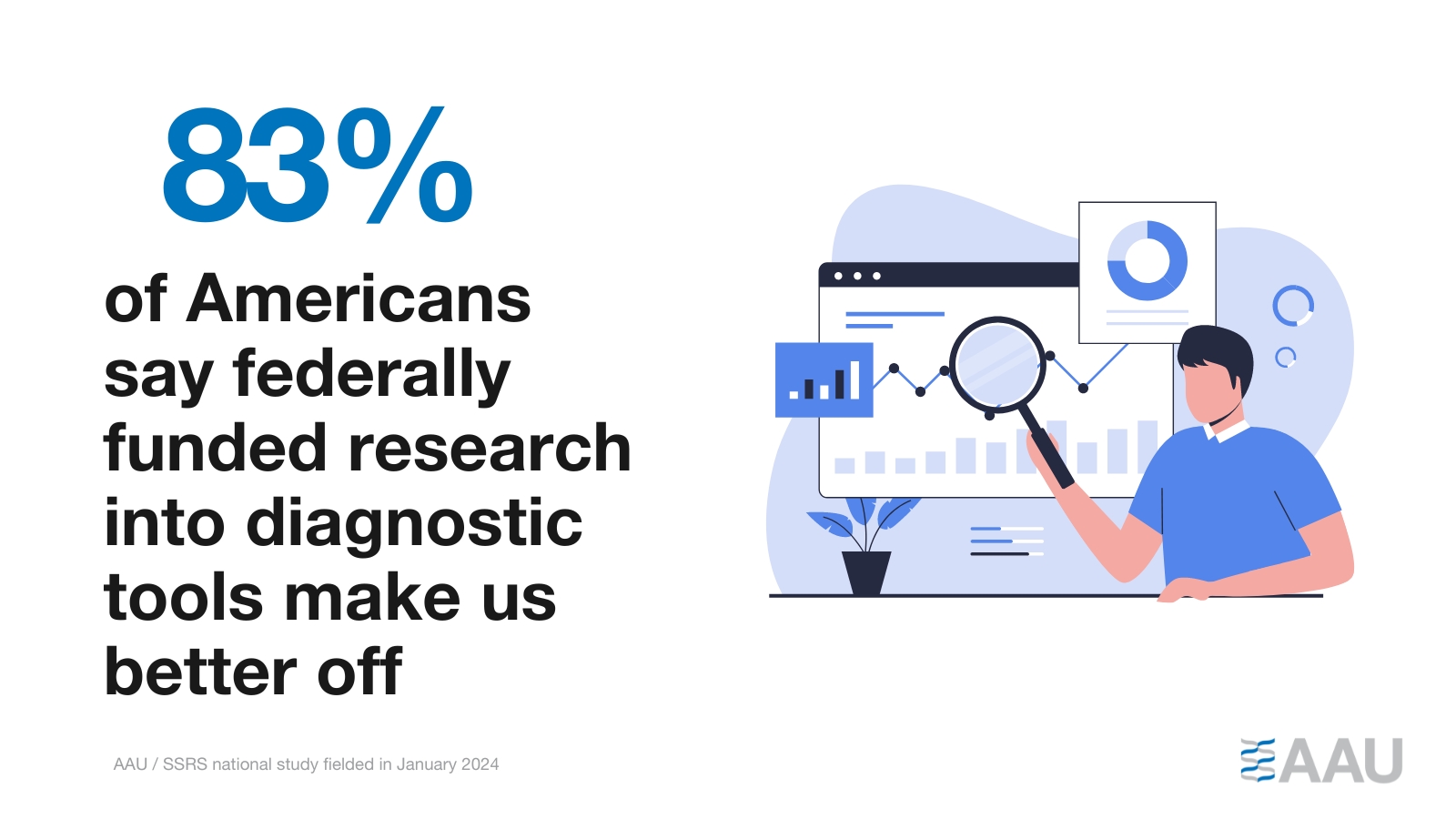 83%

of Americans say federally funded research into diagnostic tools make us better off

AAU / SSRS national study fielded in January 2024

AAU